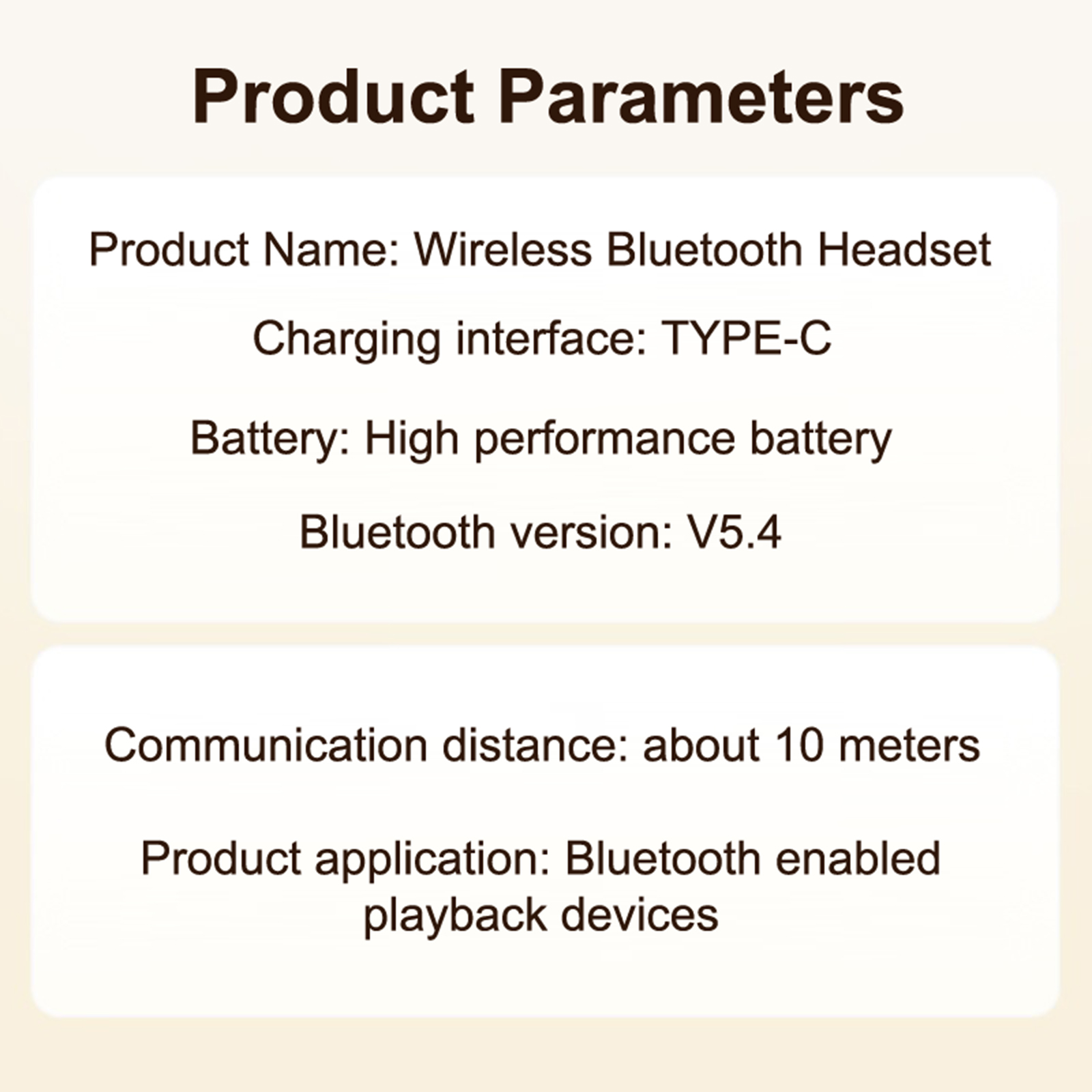 Product Parameters

Product Name: Wireless Bluetooth Headset

Charging interface: TYPE-C

Battery: High performance battery

Bluetooth version: V5.4

Communication distance: about 10 meters

Product application: Bluetooth enabled playback devices